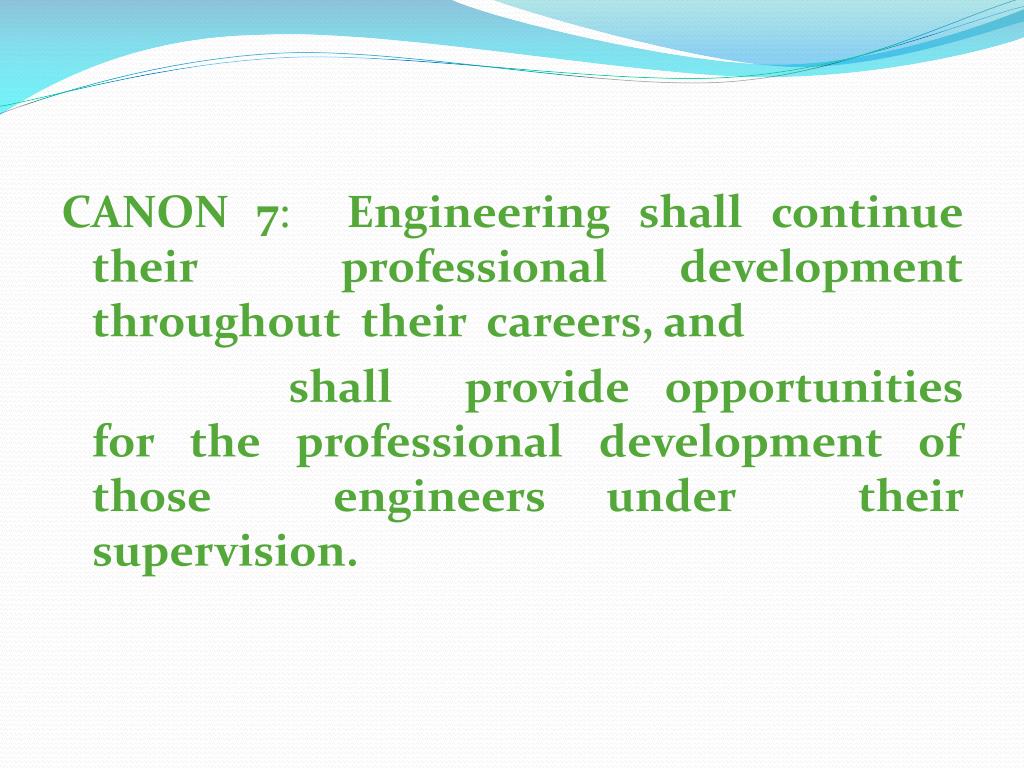 CANON 7: Engineering shall continue their professional development throughout their careers, and

shall provide opportunities for the professional development of those engineers under their supervision.